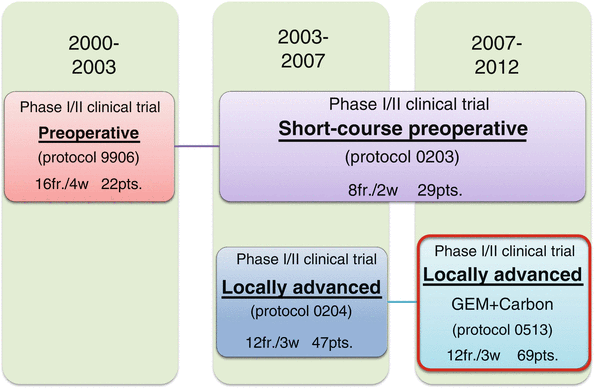 2000-2003

2003-2007

2007-2012

Phase I/II clinical trial
Preoperative
(protocol 9906)
16fr./4w 22pts.

Phase I/II clinical trial
Short-course preoperative
(protocol 0203)
8fr./2w 29pts.

Phase I/II clinical trial
Locally advanced
(protocol 0204)
12fr./3w 47pts.

Phase I/II clinical trial
Locally advanced
GEM+Carbon
(protocol 0513)
12fr./3w 69pts.